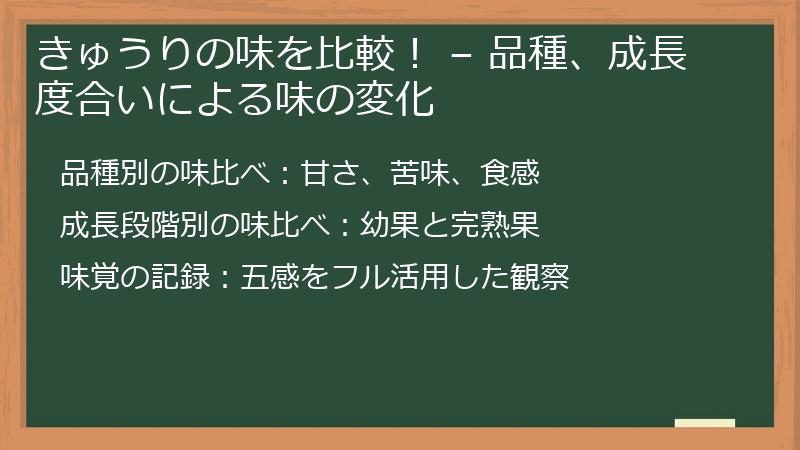 きゅうりの味を比較！ – 品種、成長度合いによる味の変化

品種別の味比べ：甘さ、苦味、食感

成長段階別の味比べ：幼果と完熟果

味覚の記録：五感をフル活用した観察